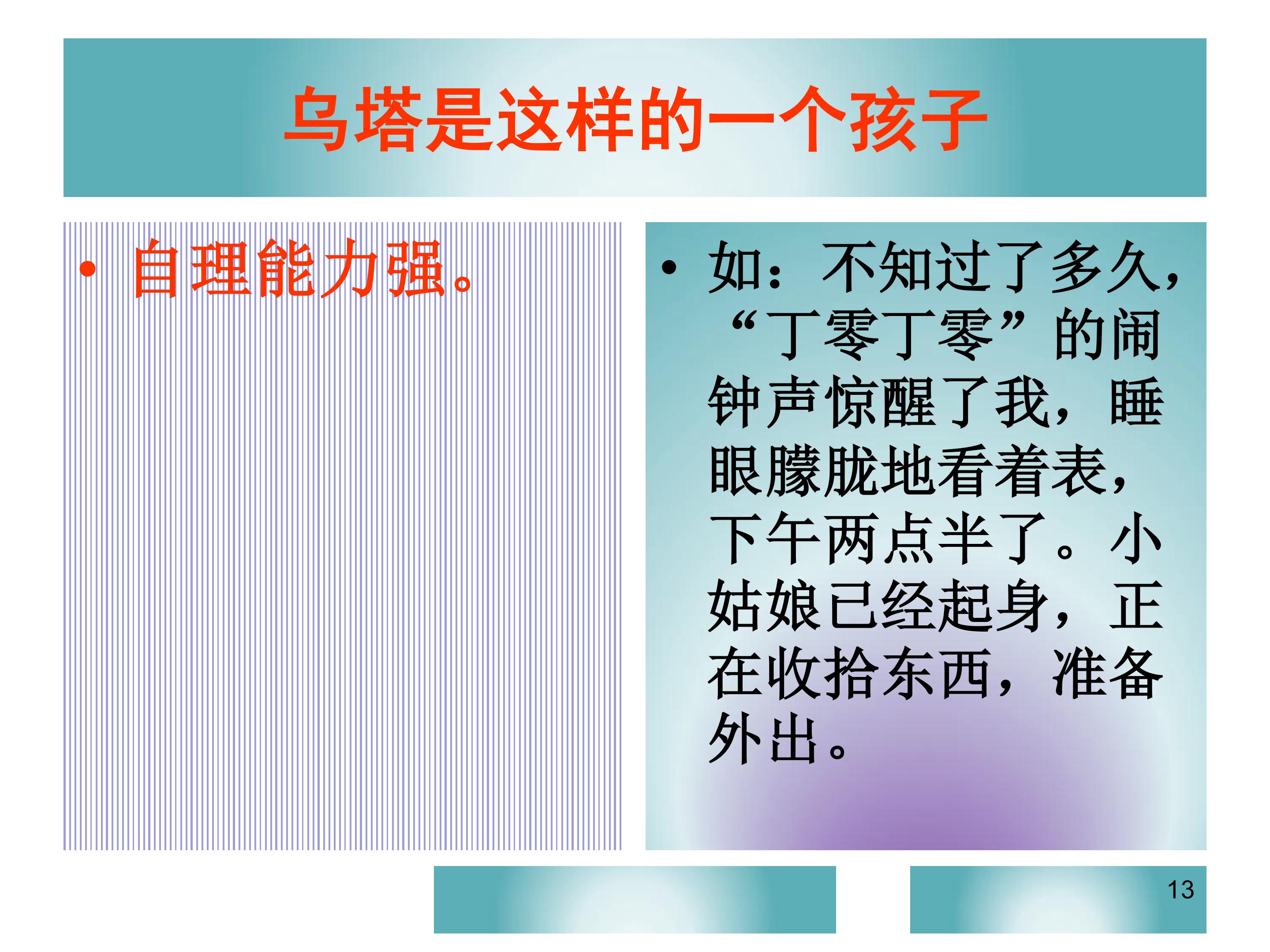 乌塔是这样的一个孩子

• 自理能力强。

• 如：不知过了多久，“丁零丁零”的闹钟声惊醒了我，睡眼朦胧地看着表，下午两点半了。小姑娘已经起身，正在收拾东西，准备外出。

13